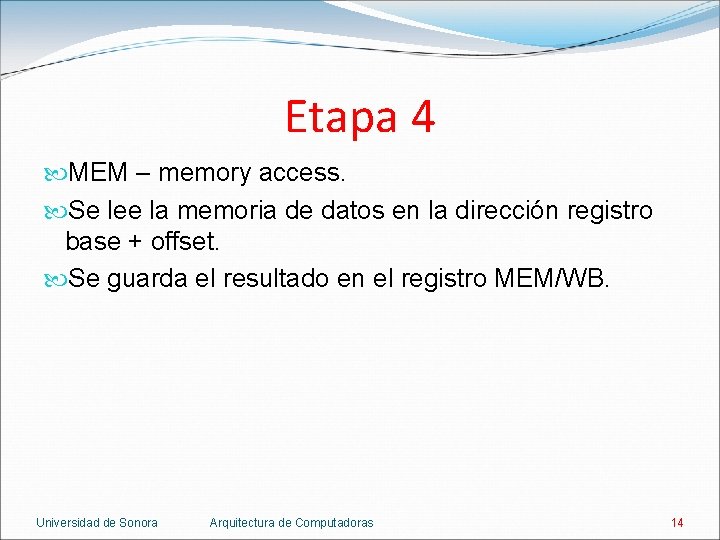 Etapa 4

MEM – memory access.

Se lee la memoria de datos en la dirección registro base + offset.

Se guarda el resultado en el registro MEM/WB.

Universidad de Sonora Arquitectura de Computadoras 14